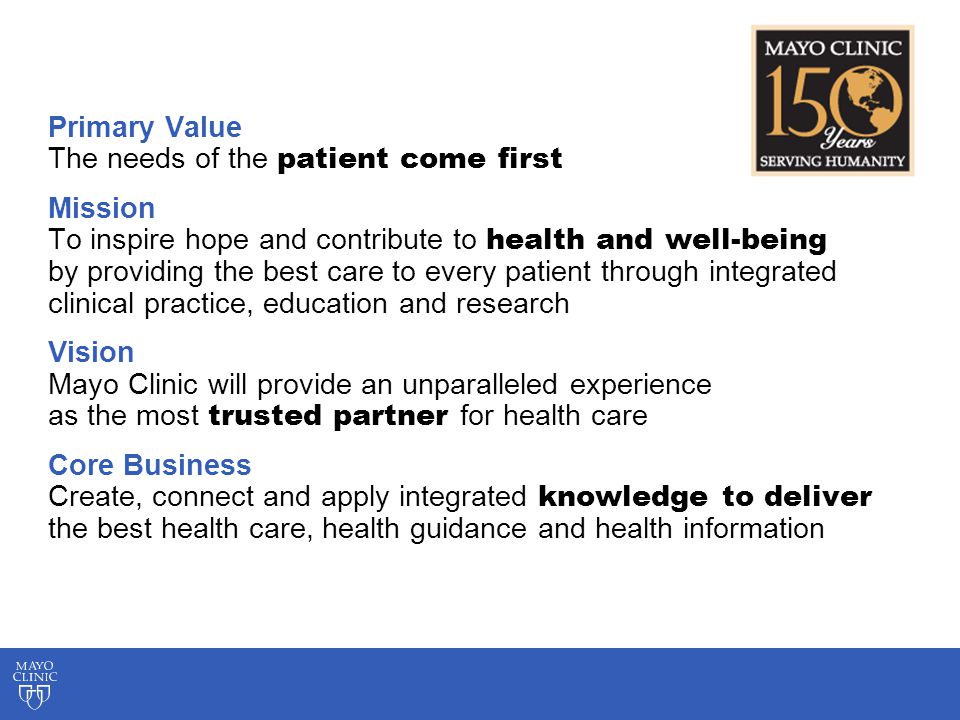 MAYO CLINIC
150 Years
SERVING HUMANITY

Primary Value
The needs of the patient come first

Mission
To inspire hope and contribute to health and well-being by providing the best care to every patient through integrated clinical practice, education and research

Vision
Mayo Clinic will provide an unparalleled experience as the most trusted partner for health care

Core Business
Create, connect and apply integrated knowledge to deliver the best health care, health guidance and health information

MAYO CLINIC